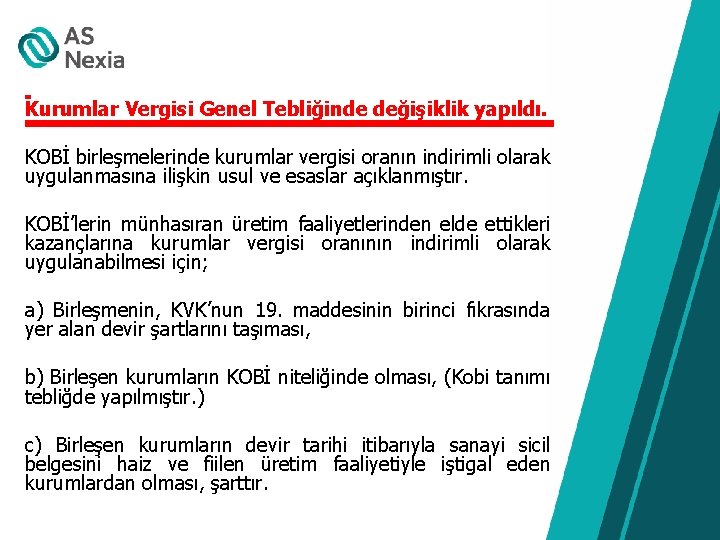 AS
Nexia

Kurumlar Vergisi Genel Tebliğinde değişiklik yapıldı.

KOBİ birleşmelerinde kurumlar vergisi oranın indirimli olarak uygulanmasına ilişkin usul ve esaslar açıklanmıştır.

KOBİ'lerin münhasıran üretim faaliyetlerinden elde ettikleri kazançlarına kurumlar vergisi oranının indirimli olarak uygulanabilmesi için;

a) Birleşmenin, KVK'nun 19. maddesinin birinci fıkrasında yer alan devir şartlarını taşıması,

b) Birleşen kurumların KOBİ niteliğinde olması, (Kobi tanımı tebliğde yapılmıştır.)

c) Birleşen kurumların devir tarihi itibarıyla sanayi sicil belgesini haiz ve fiilen üretim faaliyetiyle iştigal eden kurumlardan olması, şarttır.